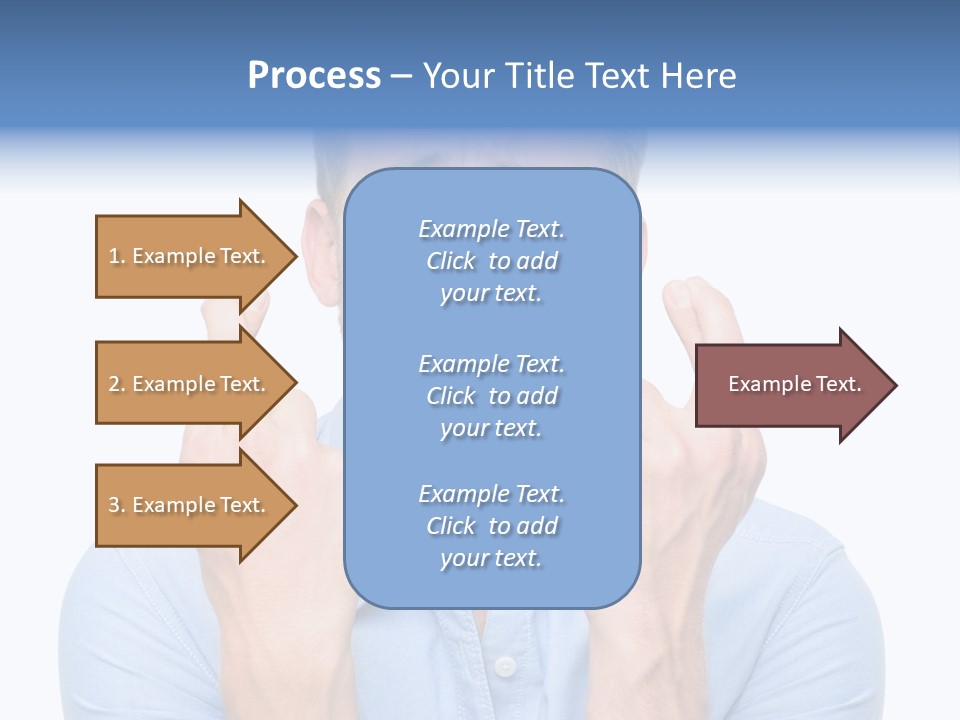 Process – Your Title Text Here

1. Example Text.

2. Example Text.

3. Example Text.

Example Text. Click to add your text.

Example Text. Click to add your text.

Example Text. Click to add your text.

Example Text.